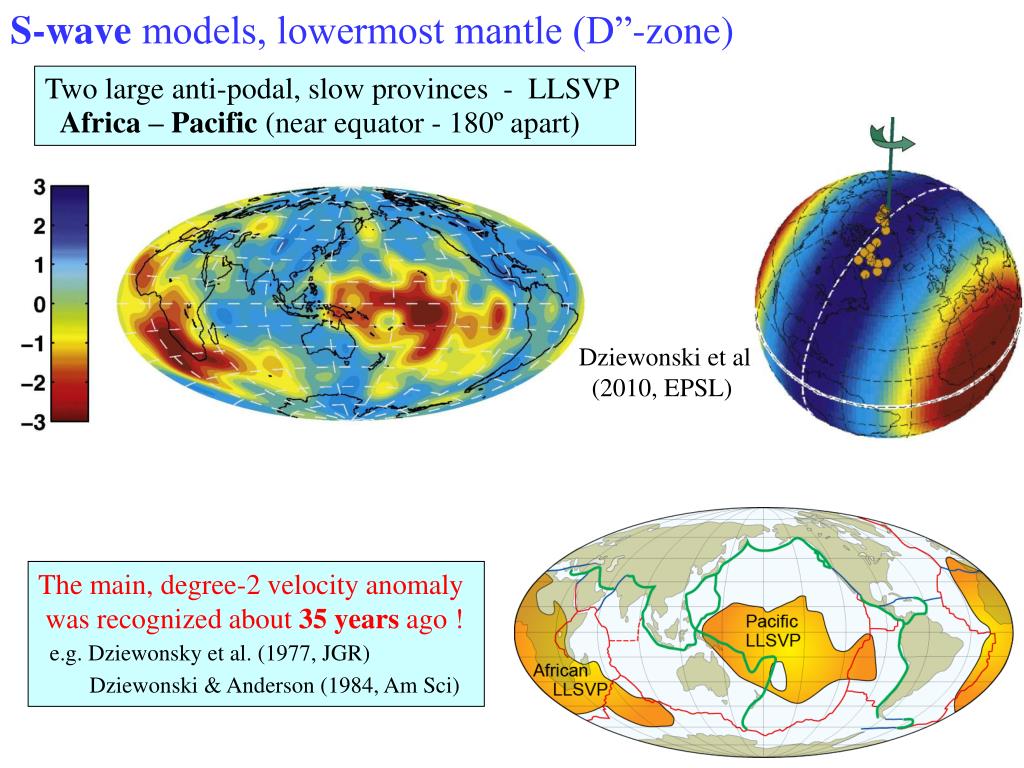 S-wave models, lowermost mantle (D”-zone)

Two large anti-podal, slow provinces - LLSVP
Africa – Pacific (near equator - 180º apart)

3
2
1
0
−1
−2
−3

Dziewonski et al
(2010, EPSL)

The main, degree-2 velocity anomaly was recognized about 35 years ago !
e.g. Dziewonsky et al. (1977, JGR)
Dziewonski & Anderson (1984, Am Sci)

Pacific
LLSVP

African
LLSVP